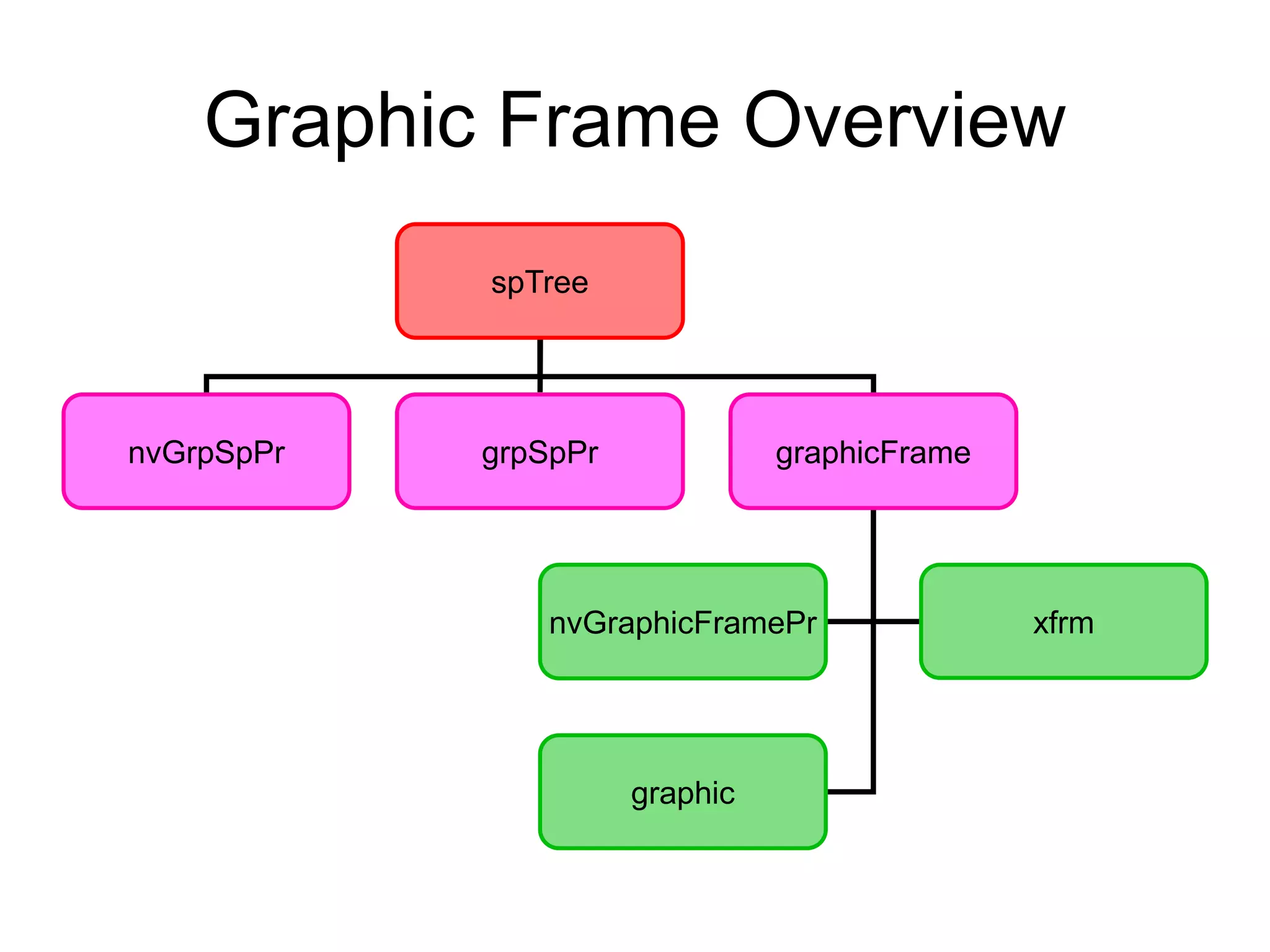 Graphic Frame Overview

spTree

nvGrpSpPr

grpSpPr

graphicFrame

nvGraphicFramePr

xfrm

graphic